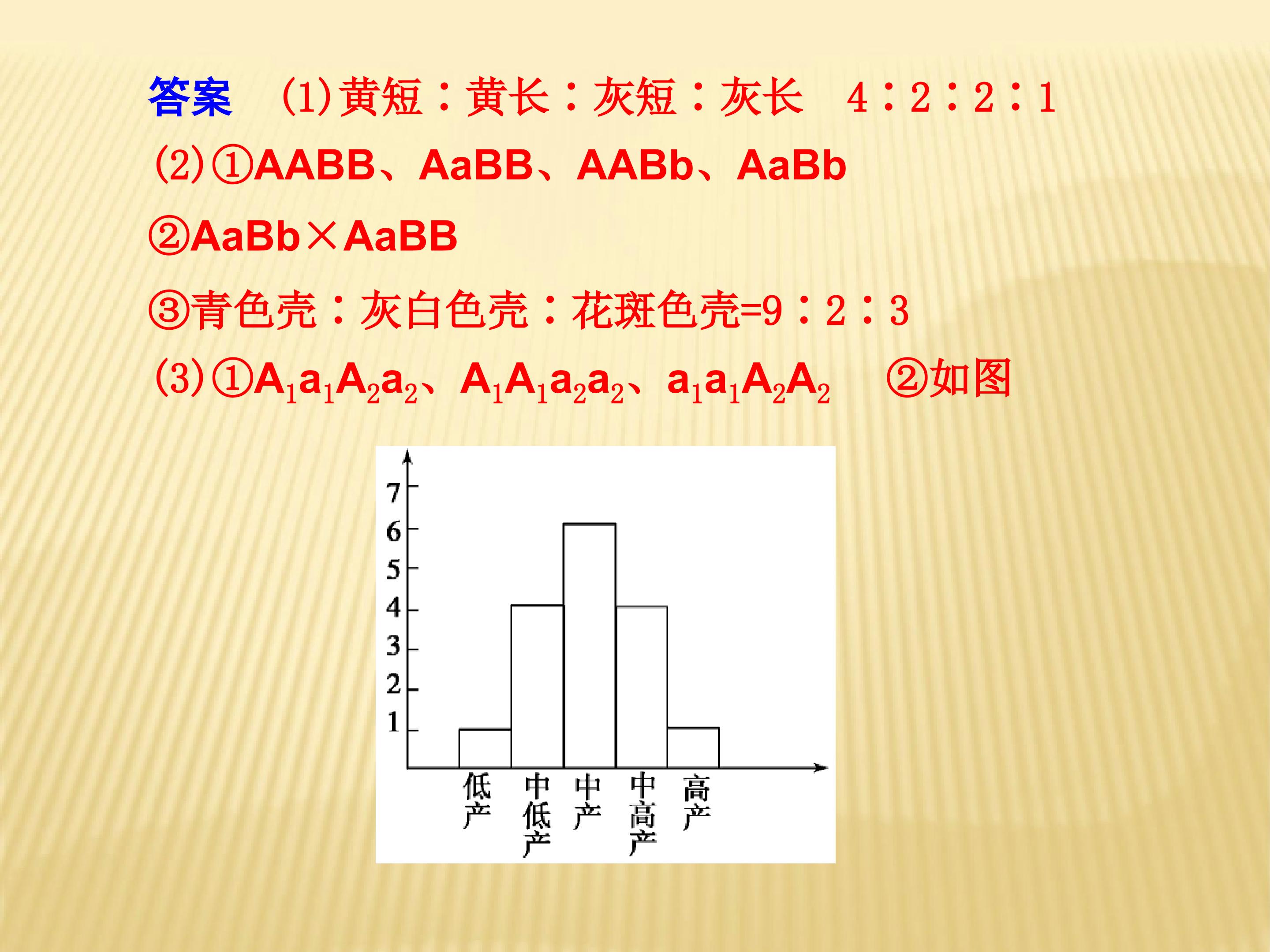 答案　(1)黄短∶黄长∶灰短∶灰长　4∶2∶2∶1

(2)①AABB、AaBB、AABb、AaBb

②AaBb×AaBB

③青色壳∶灰白色壳∶花斑色壳=9∶2∶3

(3)①$A_1a_1A_2a_2$、$A_1A_1a_2a_2$、$a_1a_1A_2A_2$　②如图

7
6
5
4
3
2
1

低产　中低产　中产　中高产　高产